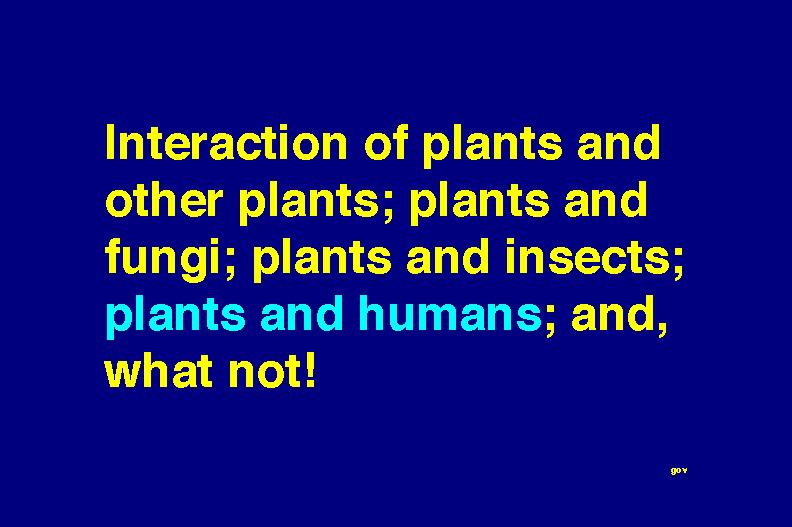 Interaction of plants and other plants; plants and fungi; plants and insects; plants and humans; and, what not!

gov